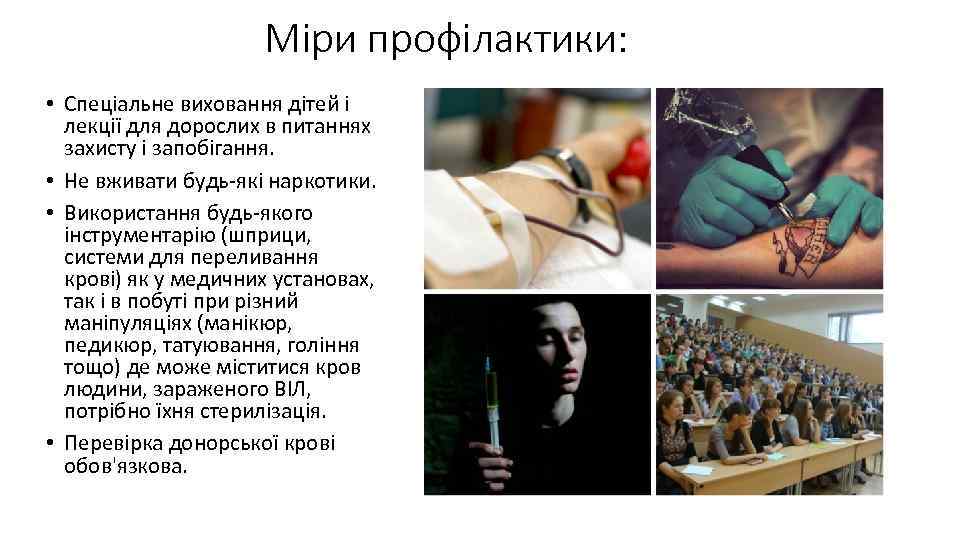 Міри профілактики:

• Спеціальне виховання дітей і лекції для дорослих в питаннях захисту і запобігання.
• Не вживати будь-які наркотики.
• Використання будь-якого інструментарію (шприци, системи для переливання крові) як у медичних установах, так і в побуті при різний маніпуляціях (манікюр, педикюр, татуювання, гоління тощо) де може міститися кров людини, зараженого ВІЛ, потрібно їхня стерилізація.
• Перевірка донорської крові обов'язкова.